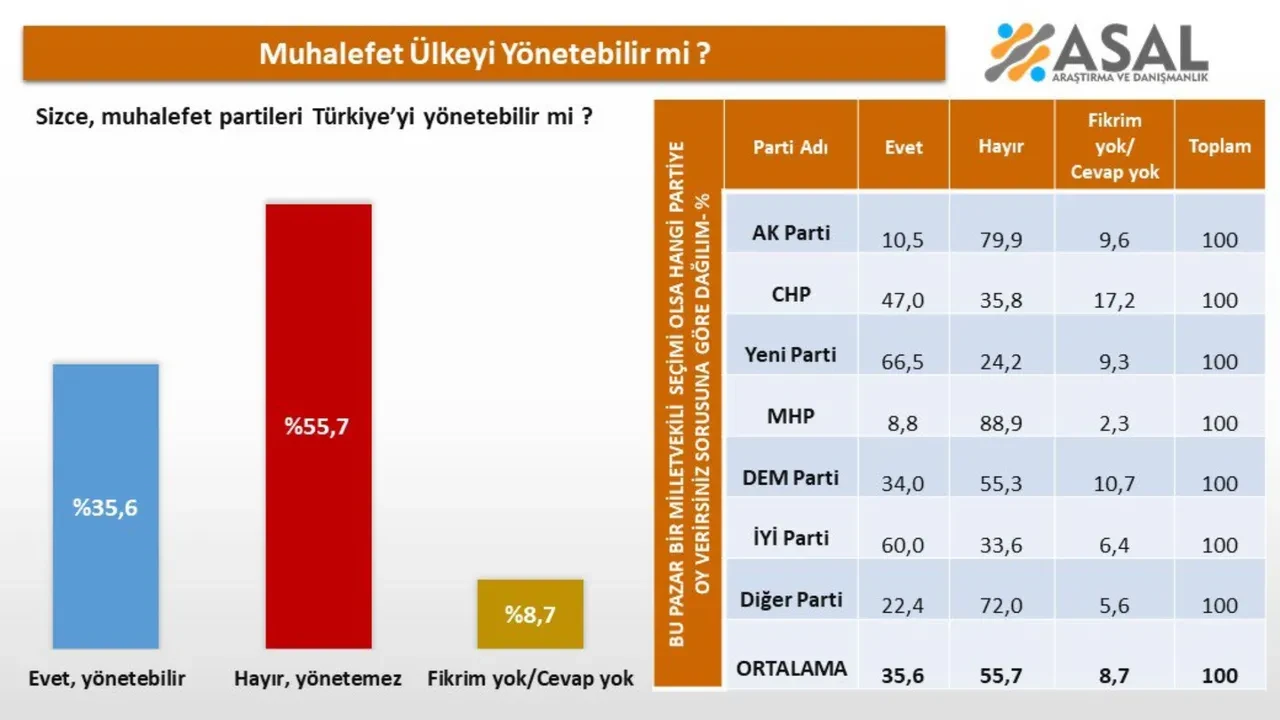 Muhalefet Ülkeyi Yönetebilir mi ?

ASAL
ARAŞTIRMA VE DANIŞMANLIK

Sizce, muhalefet partileri Türkiye'yi yönetebilir mi ?

%35,6
%55,7
%8,7

Evet, yönetebilir
Hayır, yönetemez
Fikrim yok/Cevap yok

BU PAZAR BİR MİLLETVEKİLİ SEÇİMİ OLSA HANGİ PARTİYE OY VERİRSİNİZ SORUSUNA GÖRE DAĞILIM- %

| Parti Adı | Evet | Hayır | Fikrim yok/ Cevap yok | Toplam |
|---|---|---|---|---|
| AK Parti | 10,5 | 79,9 | 9,6 | 100 |
| CHP | 47,0 | 35,8 | 17,2 | 100 |
| Yeni Parti | 66,5 | 24,2 | 9,3 | 100 |
| MHP | 8,8 | 88,9 | 2,3 | 100 |
| DEM Parti | 34,0 | 55,3 | 10,7 | 100 |
| İYİ Parti | 60,0 | 33,6 | 6,4 | 100 |
| Diğer Parti | 22,4 | 72,0 | 5,6 | 100 |
| ORTALAMA | 35,6 | 55,7 | 8,7 | 100 |